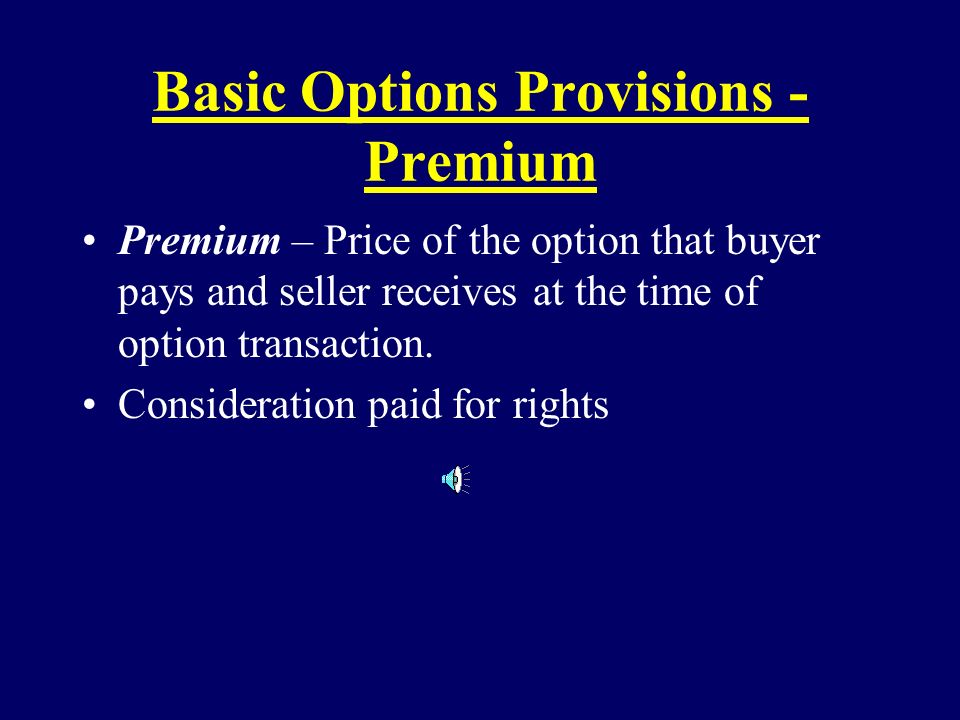 Basic Options Provisions - Premium

• Premium – Price of the option that buyer pays and seller receives at the time of option transaction.

• Consideration paid for rights